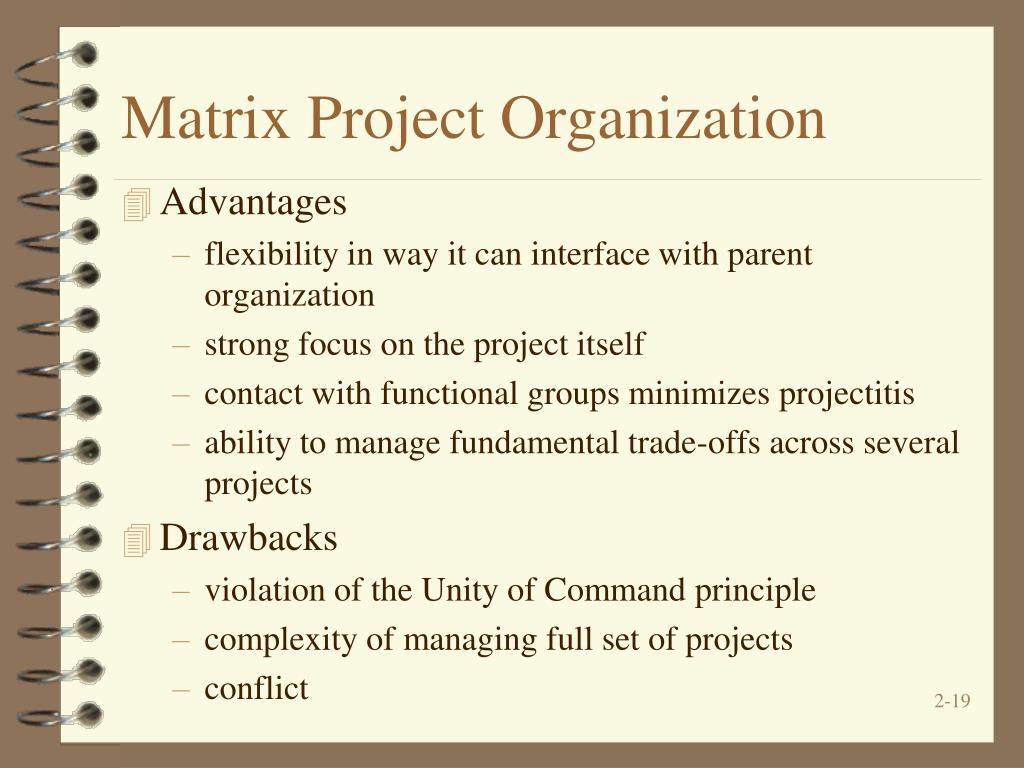 Matrix Project Organization

Advantages

– flexibility in way it can interface with parent organization
– strong focus on the project itself
– contact with functional groups minimizes projectitis
– ability to manage fundamental trade-offs across several projects

Drawbacks

– violation of the Unity of Command principle
– complexity of managing full set of projects
– conflict

2-19